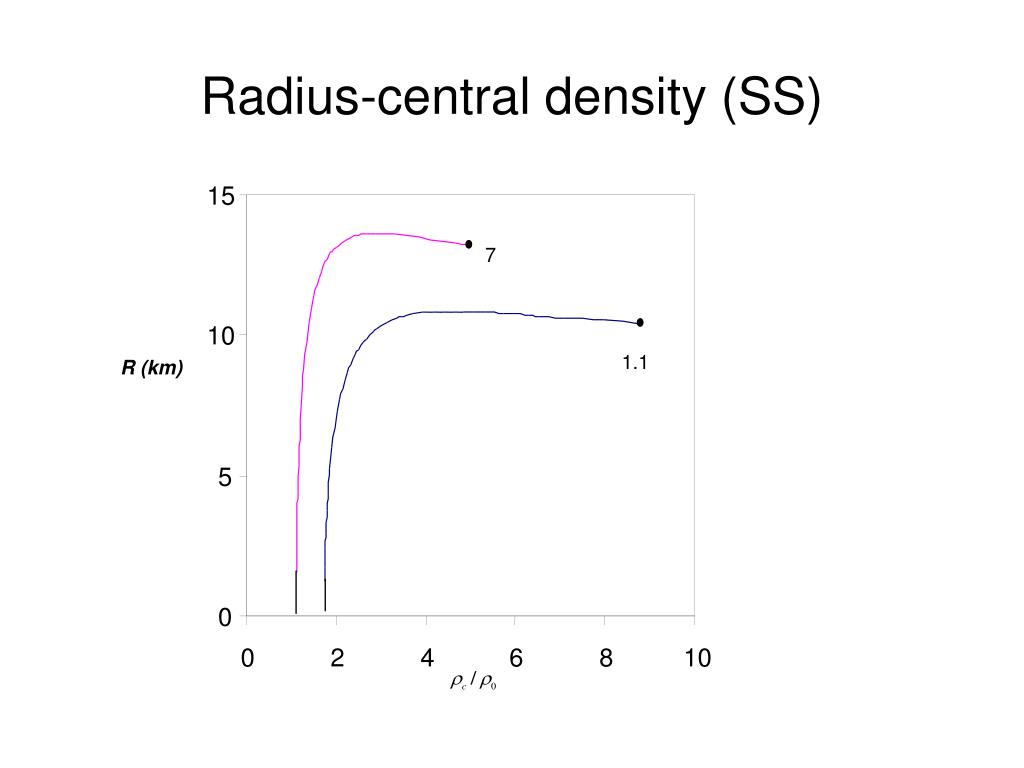 Radius-central density (SS)

15

10

5

0

R (km)

7

1.1

0 2 4 6 8 10

$\rho_c / \rho_0$